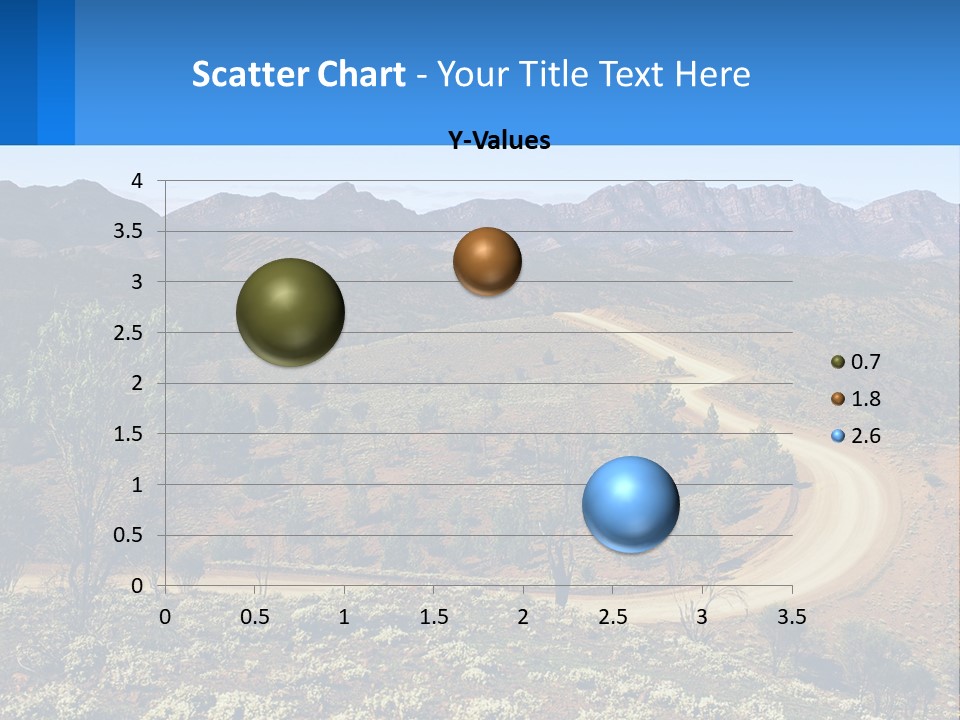 Scatter Chart - Your Title Text Here

Y-Values

4
3.5
3
2.5
2
1.5
1
0.5
0

0 0.5 1 1.5 2 2.5 3 3.5

0.7
1.8
2.6